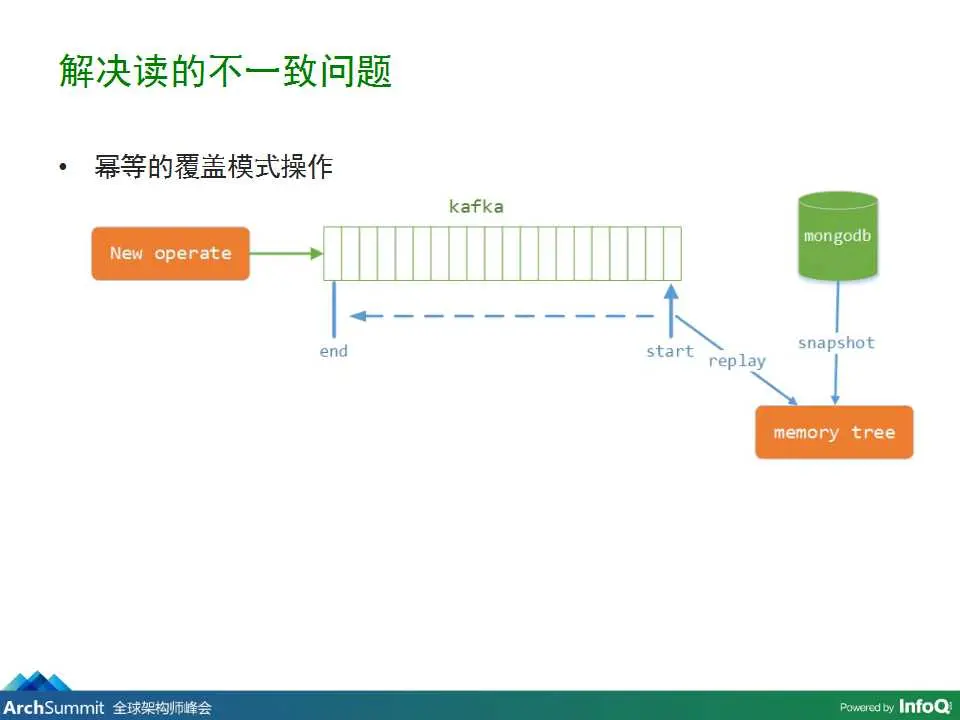 解决读的不一致问题

• 幂等的覆盖模式操作

kafka

New operate

mongodb

end

start

replay

snapshot

memory tree

ArchSummit 全球架构师峰会

Powered by InfoQ